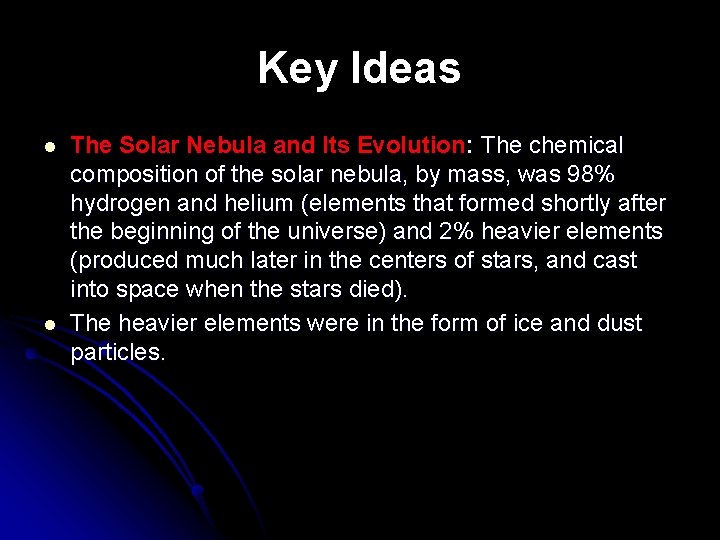 Key Ideas

- The Solar Nebula and Its Evolution: The chemical composition of the solar nebula, by mass, was 98% hydrogen and helium (elements that formed shortly after the beginning of the universe) and 2% heavier elements (produced much later in the centers of stars, and cast into space when the stars died).
- The heavier elements were in the form of ice and dust particles.